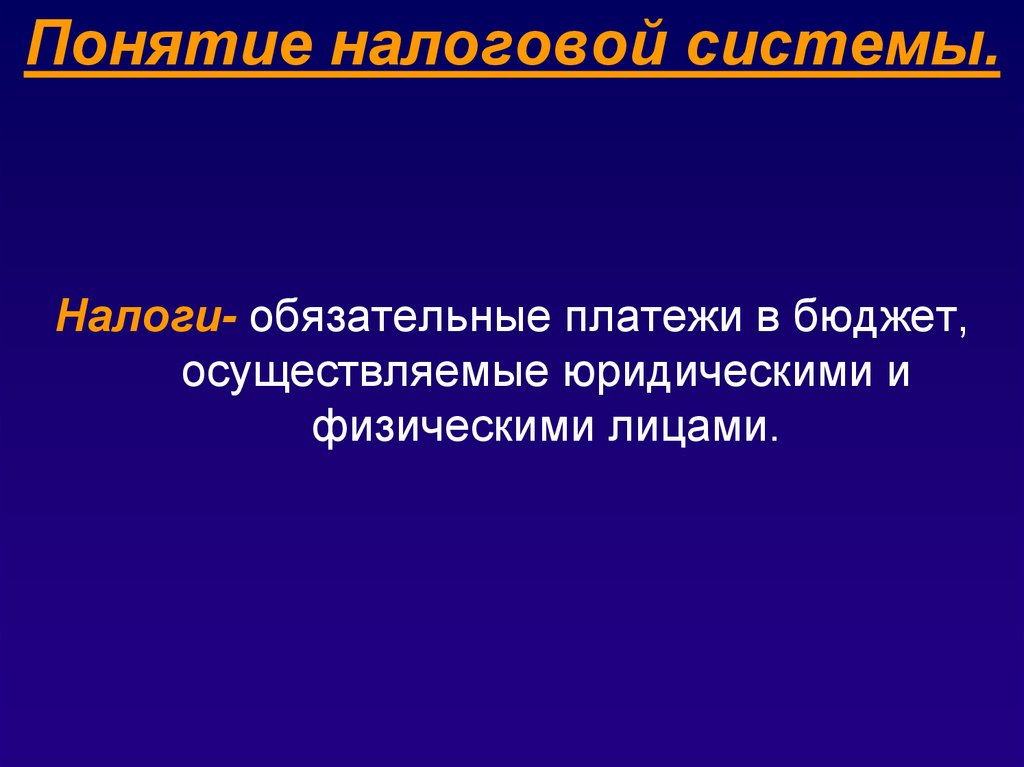 Понятие налоговой системы.

Налоги- обязательные платежи в бюджет, осуществляемые юридическими и физическими лицами.